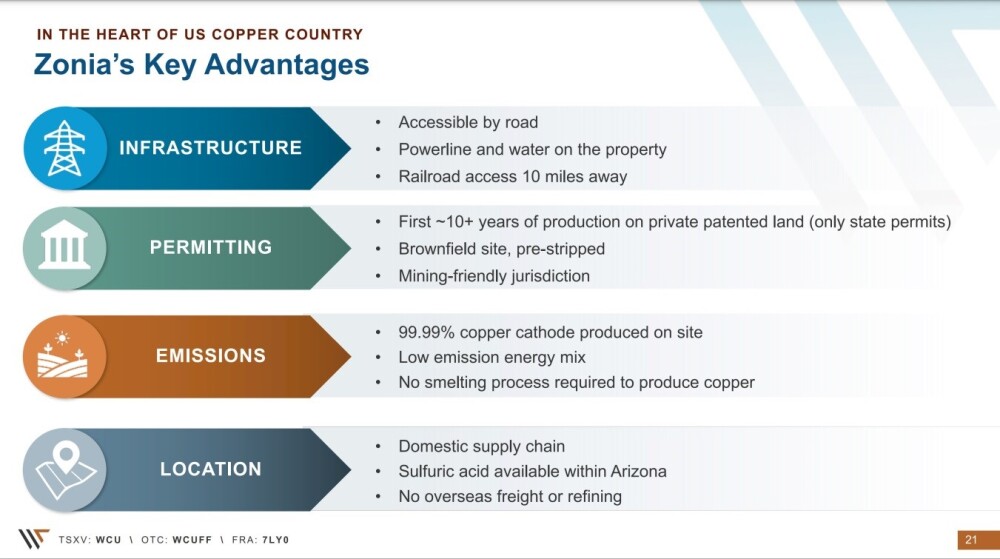 IN THE HEART OF US COPPER COUNTRY
Zonia's Key Advantages

INFRASTRUCTURE
• Accessible by road
• Powerline and water on the property
• Railroad access 10 miles away

PERMITTING
• First ~10+ years of production on private patented land (only state permits)
• Brownfield site, pre-stripped
• Mining-friendly jurisdiction

EMISSIONS
• 99.99% copper cathode produced on site
• Low emission energy mix
• No smelting process required to produce copper

LOCATION
• Domestic supply chain
• Sulfuric acid available within Arizona
• No overseas freight or refining

TSXV: WCU \ OTC: WCUFF \ FRA: 7LY0

21